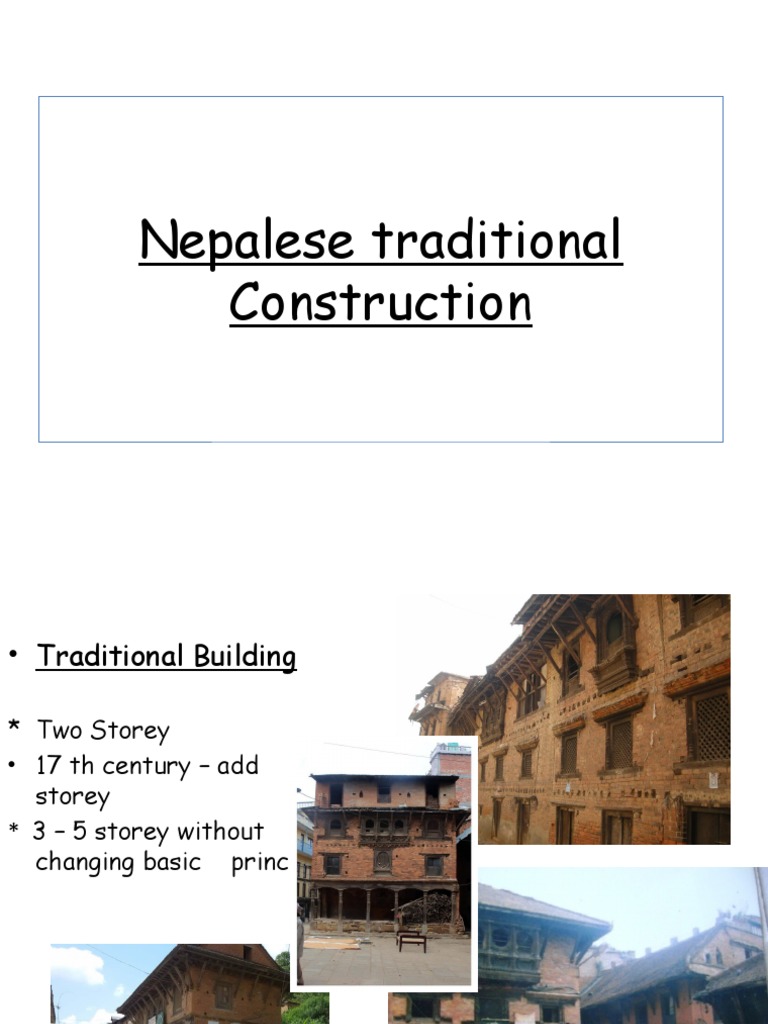 Nepalese traditional Construction

• Traditional Building

* Two Storey
• 17 th century – add storey
* 3 – 5 storey without changing basic princ